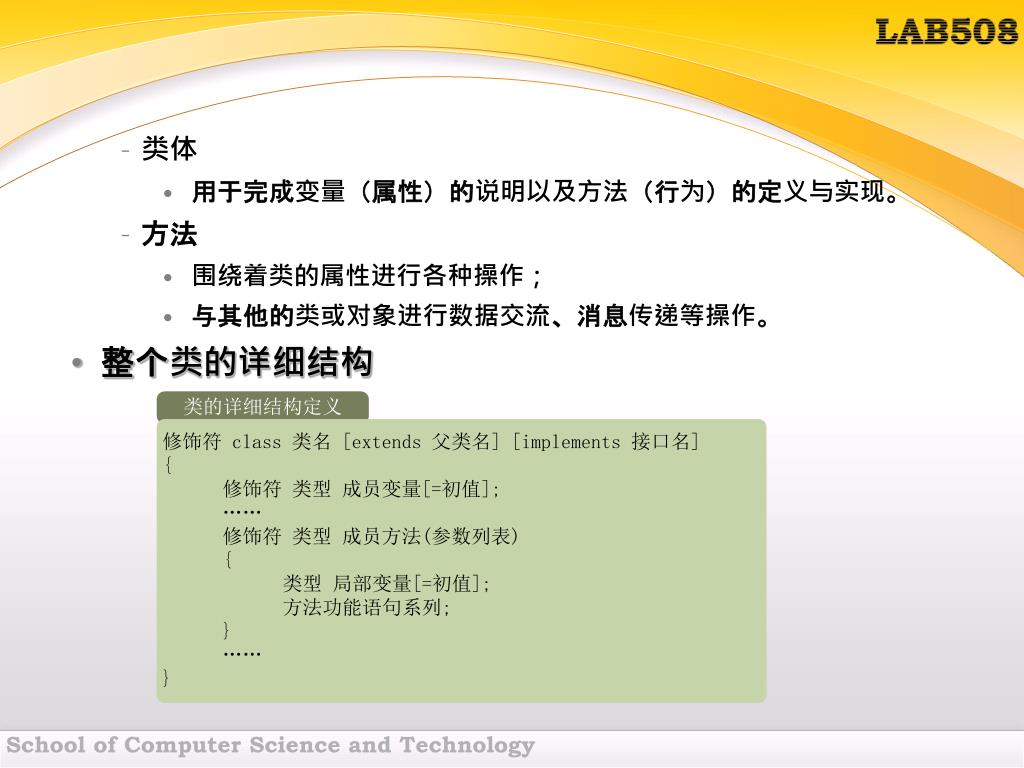 LAB508

- 类体
  • 用于完成变量（属性）的说明以及方法（行为）的定义与实现。
- 方法
  • 围绕着类的属性进行各种操作；
  • 与其他的类或对象进行数据交流、消息传递等操作。

• 整个类的详细结构

类的详细结构定义

修饰符 class 类名 [extends 父类名] [implements 接口名]
{
修饰符 类型 成员变量[=初值];
……
修饰符 类型 成员方法(参数列表)
{
类型 局部变量[=初值];
方法功能语句系列;
}
……
}

School of Computer Science and Technology